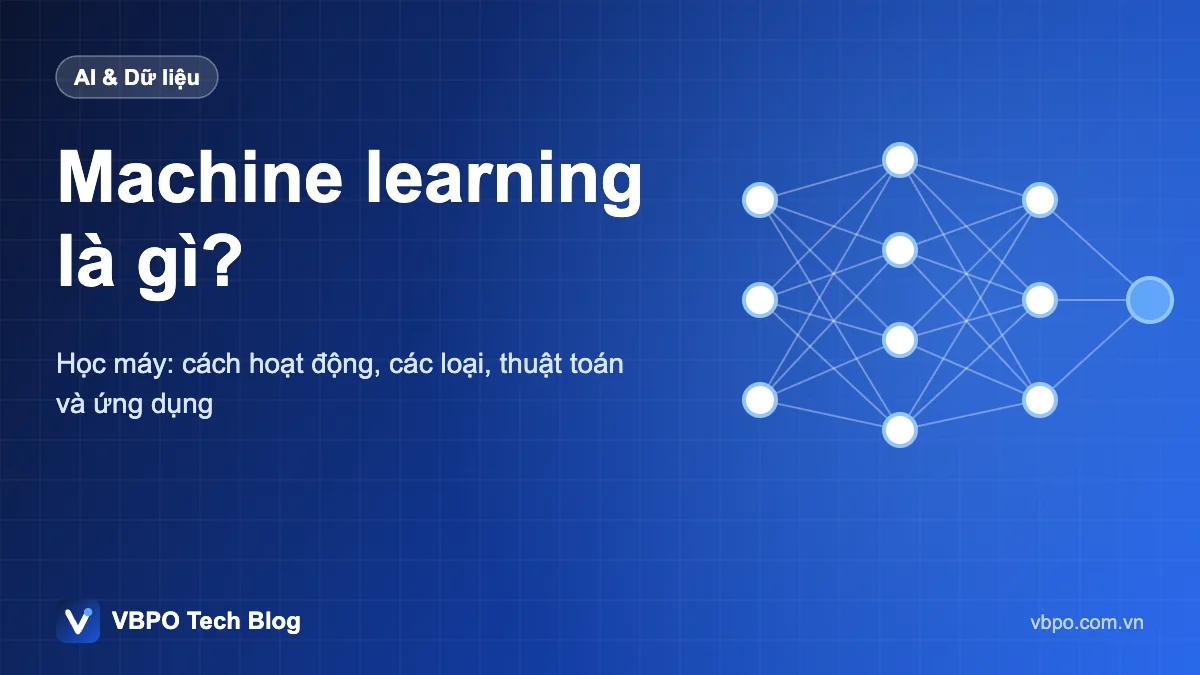 AI & Dữ liệu

Machine learning là gì?

Học máy: cách hoạt động, các loại, thuật toán và ứng dụng

VBPO Tech Blog

vbpo.com.vn